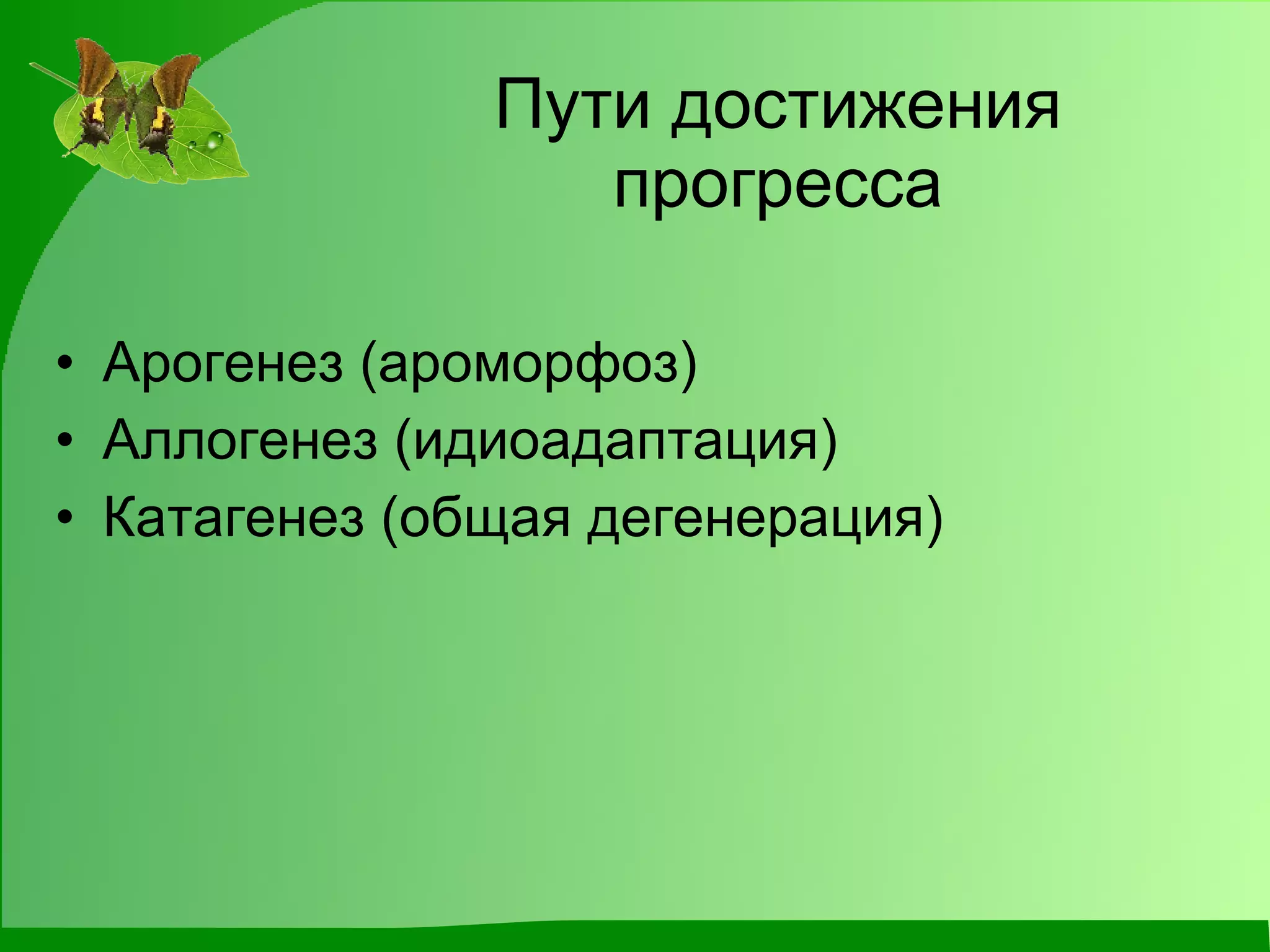 Пути достижения прогресса

• Арогенез (ароморфоз)
• Аллогенез (идиоадаптация)
• Катагенез (общая дегенерация)